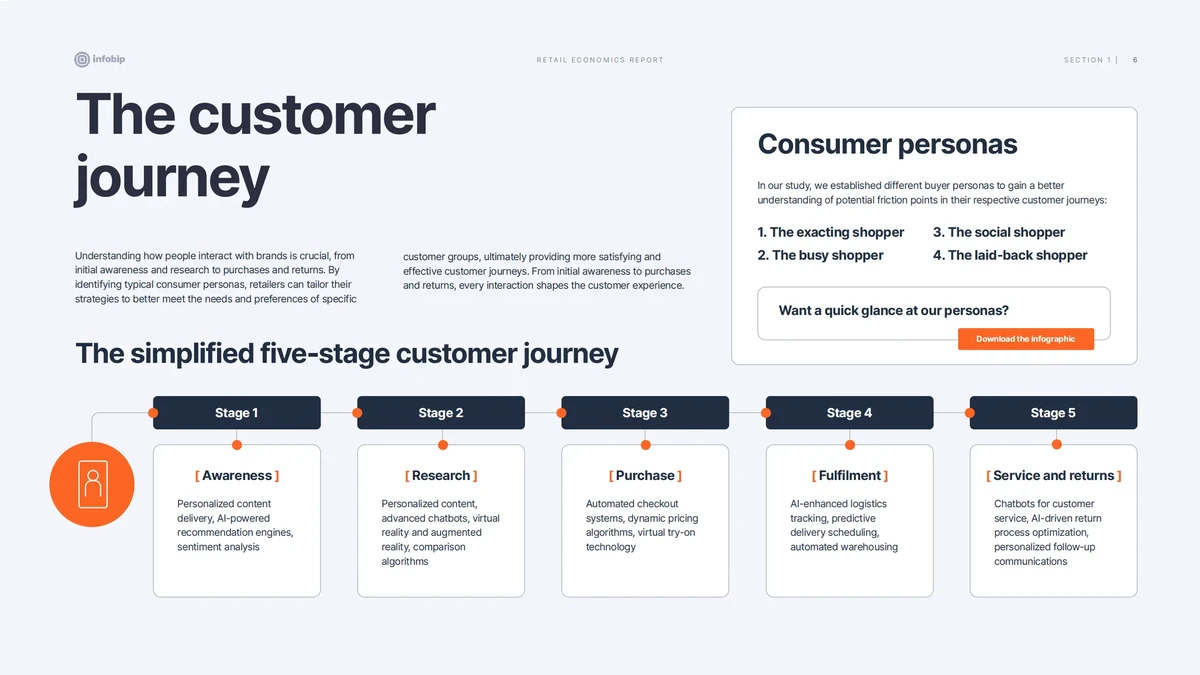 infobip

RETAIL ECONOMICS REPORT

SECTION 1 | 6

The customer journey

Understanding how people interact with brands is crucial, from initial awareness and research to purchases and returns. By identifying typical consumer personas, retailers can tailor their strategies to better meet the needs and preferences of specific customer groups, ultimately providing more satisfying and effective customer journeys. From initial awareness to purchases and returns, every interaction shapes the customer experience.

Consumer personas

In our study, we established different buyer personas to gain a better understanding of potential friction points in their respective customer journeys:

1. The exacting shopper
2. The busy shopper
3. The social shopper
4. The laid-back shopper

Want a quick glance at our personas?

Download the infographic

The simplified five-stage customer journey

Stage 1

[ Awareness ]

Personalized content delivery, AI-powered recommendation engines, sentiment analysis

Stage 2

[ Research ]

Personalized content, advanced chatbots, virtual reality and augmented reality, comparison algorithms

Stage 3

[ Purchase ]

Automated checkout systems, dynamic pricing algorithms, virtual try-on technology

Stage 4

[ Fulfilment ]

AI-enhanced logistics tracking, predictive delivery scheduling, automated warehousing

Stage 5

[ Service and returns ]

Chatbots for customer service, AI-driven return process optimization, personalized follow-up communications